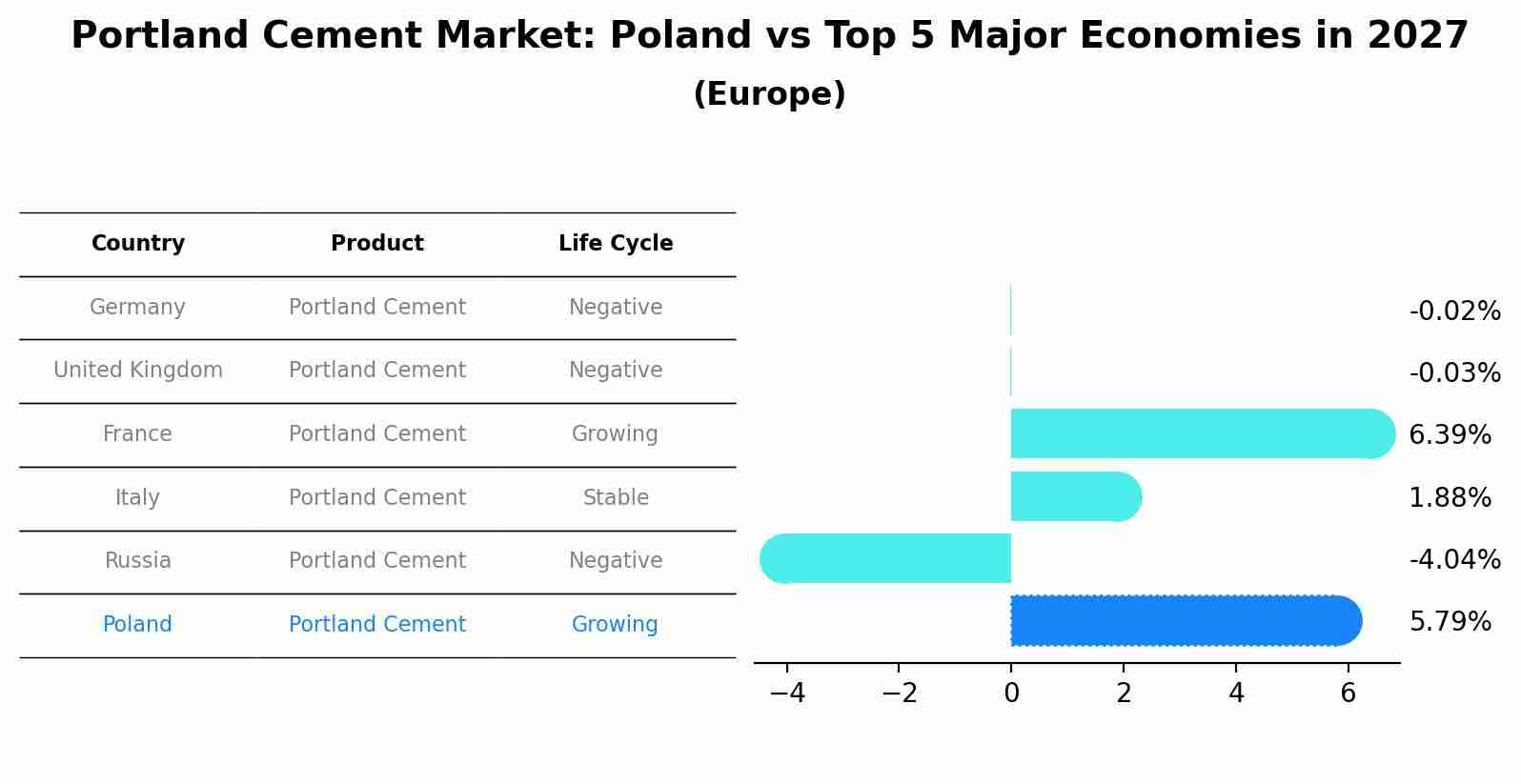 Portland Cement Market: Poland vs Top 5 Major Economies in 2027
(Europe)

| Country | Product | Life Cycle |
|---|---|---|
| Germany | Portland Cement | Negative |
| United Kingdom | Portland Cement | Negative |
| France | Portland Cement | Growing |
| Italy | Portland Cement | Stable |
| Russia | Portland Cement | Negative |
| Poland | Portland Cement | Growing |

-0.02%
-0.03%
6.39%
1.88%
-4.04%
5.79%

−4 −2 0 2 4 6